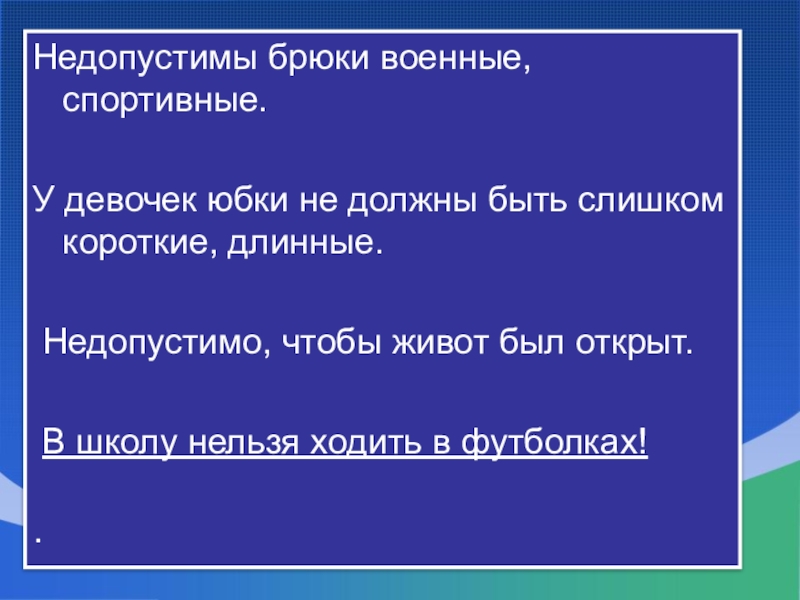 Недопустимы брюки военные, спортивные.

У девочек юбки не должны быть слишком короткие, длинные.

Недопустимо, чтобы живот был открыт.

В школу нельзя ходить в футболках!

.